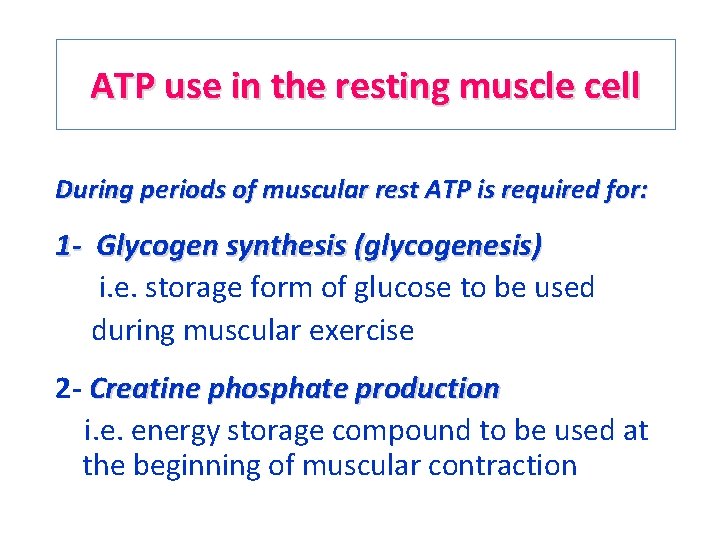 ATP use in the resting muscle cell

During periods of muscular rest ATP is required for:

1- Glycogen synthesis (glycogenesis)
i.e. storage form of glucose to be used during muscular exercise

2- Creatine phosphate production
i.e. energy storage compound to be used at the beginning of muscular contraction